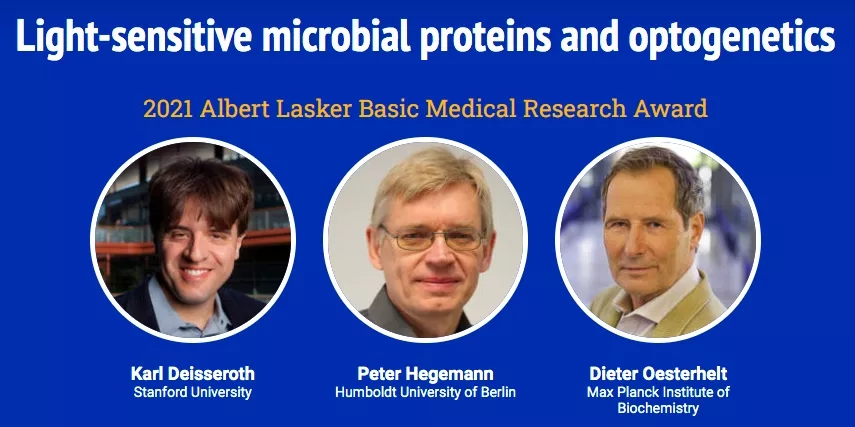 Light-sensitive microbial proteins and optogenetics

2021 Albert Lasker Basic Medical Research Award

Karl Deisseroth
Stanford University

Peter Hegemann
Humboldt University of Berlin

Dieter Oesterhelt
Max Planck Institute of Biochemistry